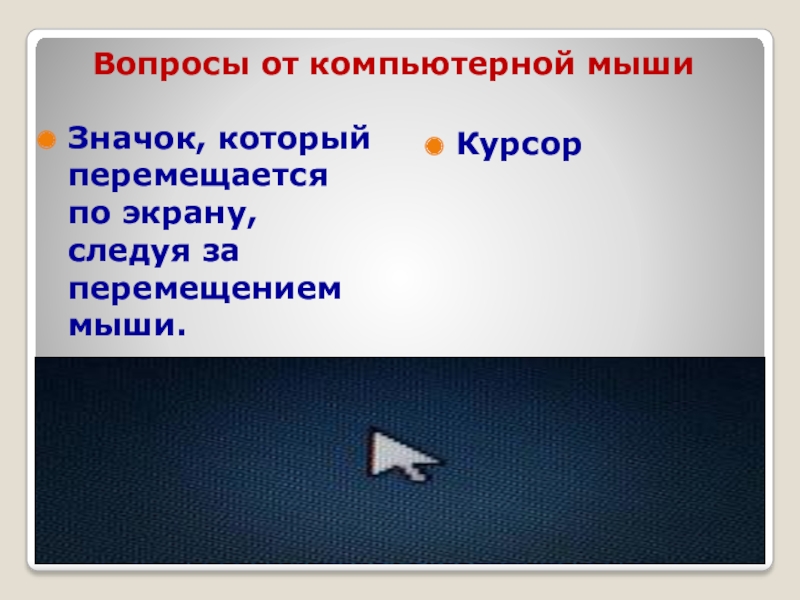 Вопросы от компьютерной мыши

Значок, который перемещается по экрану, следуя за перемещением мыши.

Курсор